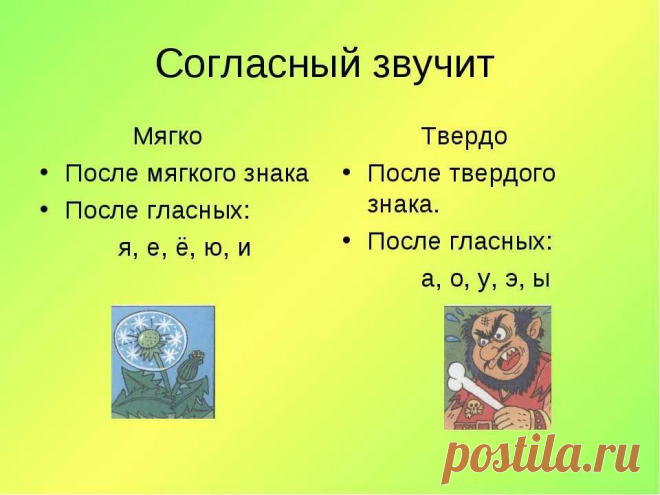 Согласный звучит

Мягко

• После мягкого знака
• После гласных:

я, е, ё, ю, и

Твердо

• После твердого знака.
• После гласных:

а, о, у, э, ы

postila.ru